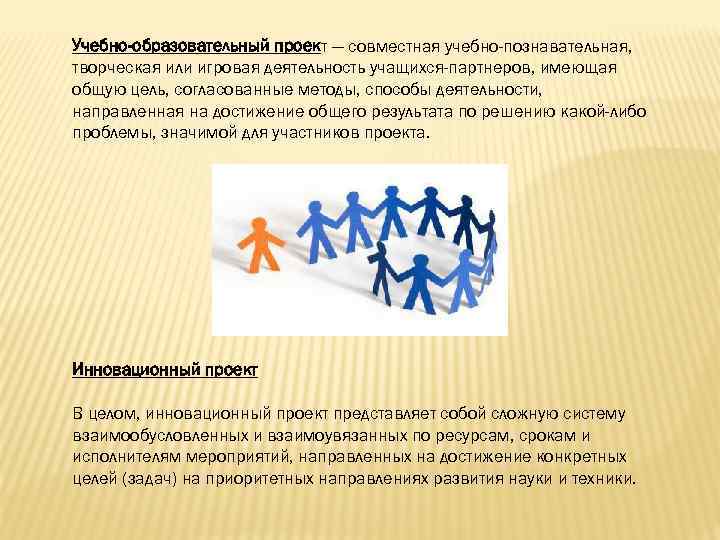 Учебно-образовательный проект — совместная учебно-познавательная, творческая или игровая деятельность учащихся-партнеров, имеющая общую цель, согласованные методы, способы деятельности, направленная на достижение общего результата по решению какой-либо проблемы, значимой для участников проекта.

Инновационный проект

В целом, инновационный проект представляет собой сложную систему взаимообусловленных и взаимоувязанных по ресурсам, срокам и исполнителям мероприятий, направленных на достижение конкретных целей (задач) на приоритетных направлениях развития науки и техники.